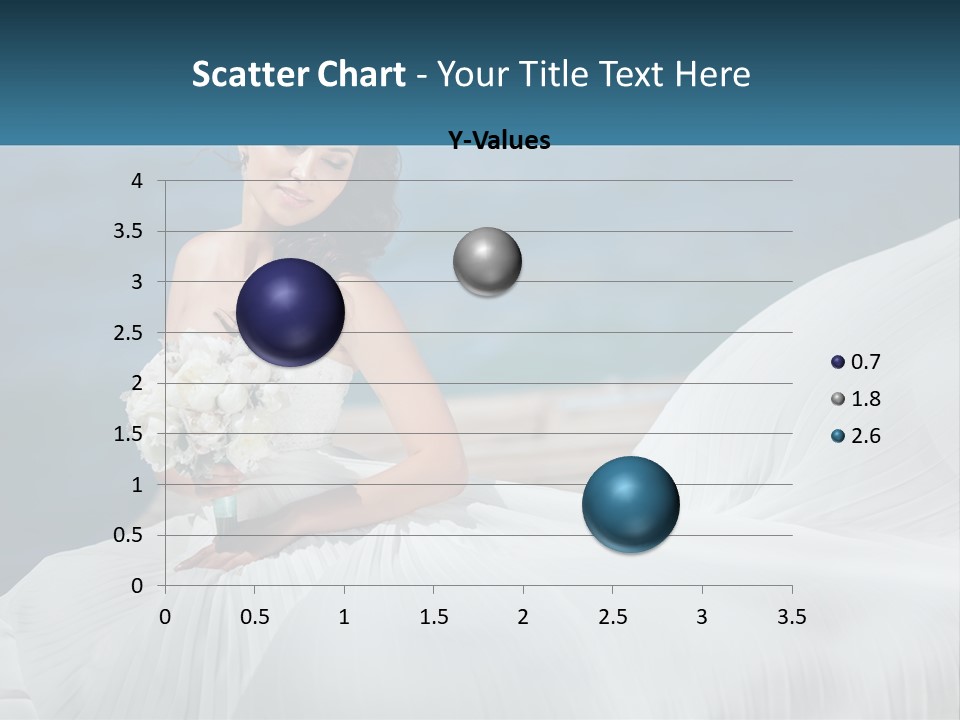 Scatter Chart - Your Title Text Here

Y-Values

4
3.5
3
2.5
2
1.5
1
0.5
0

0 0.5 1 1.5 2 2.5 3 3.5

0.7
1.8
2.6